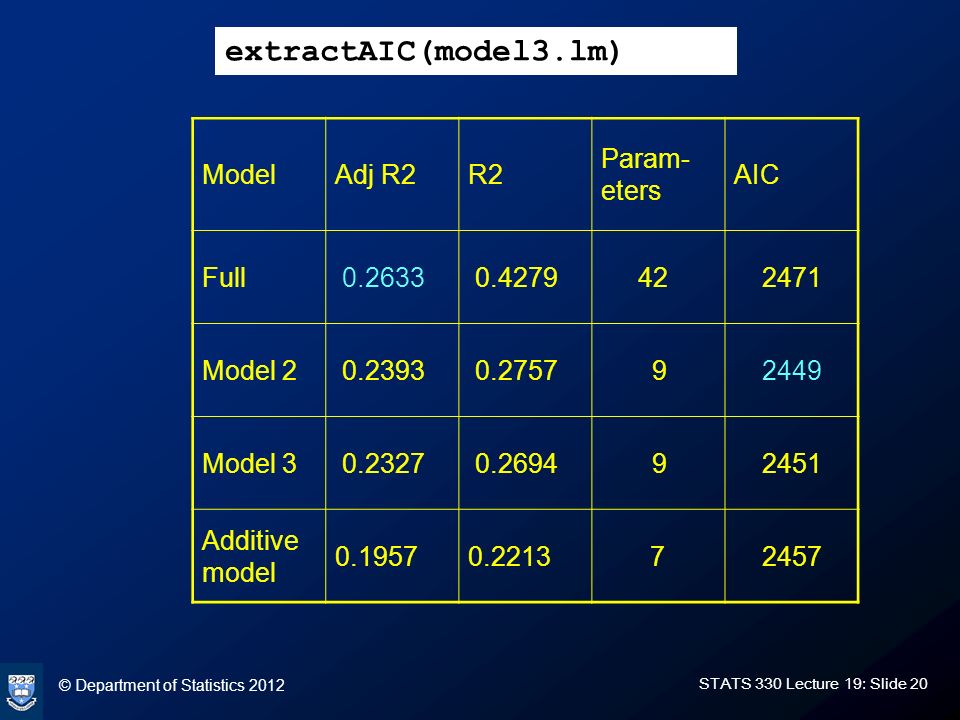 extractAIC(model3.lm)

| Model | Adj R2 | R2 | Parameters | AIC |
|---|---|---|---|---|
| Full | 0.2633 | 0.4279 | 42 | 2471 |
| Model 2 | 0.2393 | 0.2757 | 9 | 2449 |
| Model 3 | 0.2327 | 0.2694 | 9 | 2451 |
| Additive model | 0.1957 | 0.2213 | 7 | 2457 |

© Department of Statistics 2012

STATS 330 Lecture 19: Slide 20